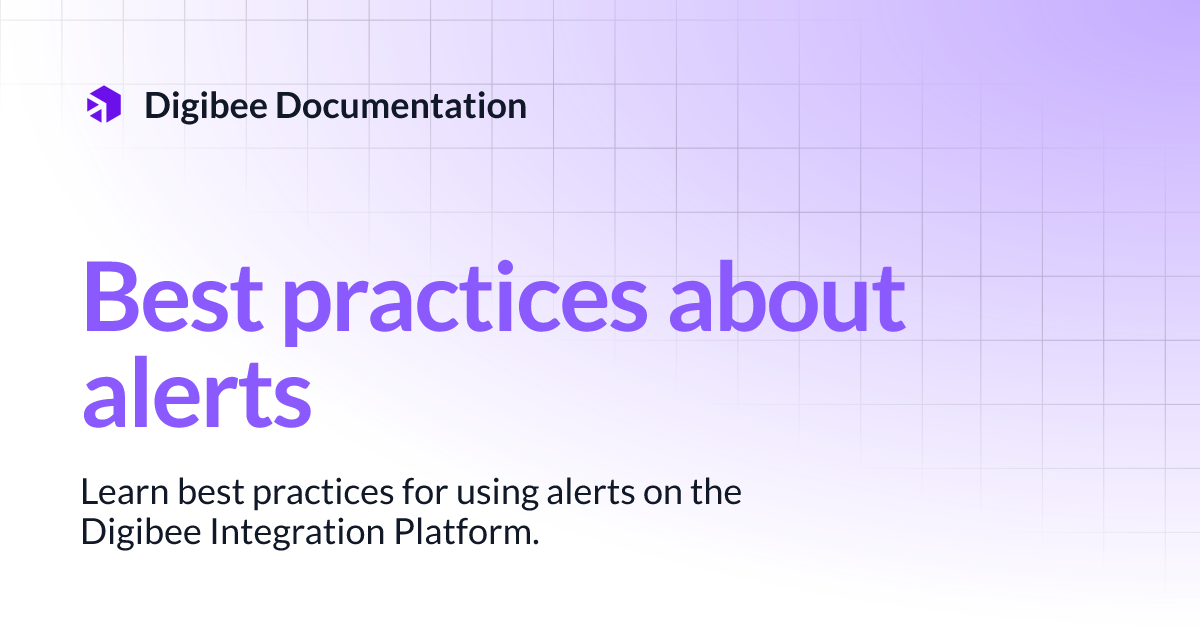 Digibee Documentation

Best practices about alerts

Learn best practices for using alerts on the Digibee Integration Platform.